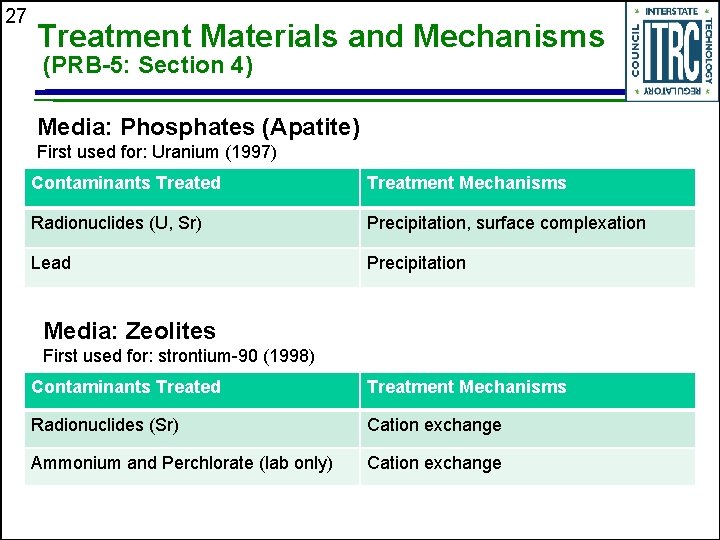 27

Treatment Materials and Mechanisms
(PRB-5: Section 4)

INTERSTATE TECHNOLOGY REGULATORY COUNCIL ITRC

Media: Phosphates (Apatite)
First used for: Uranium (1997)

| Contaminants Treated | Treatment Mechanisms |
|---|---|
| Radionuclides (U, Sr) | Precipitation, surface complexation |
| Lead | Precipitation |

Media: Zeolites
First used for: strontium-90 (1998)

| Contaminants Treated | Treatment Mechanisms |
|---|---|
| Radionuclides (Sr) | Cation exchange |
| Ammonium and Perchlorate (lab only) | Cation exchange |